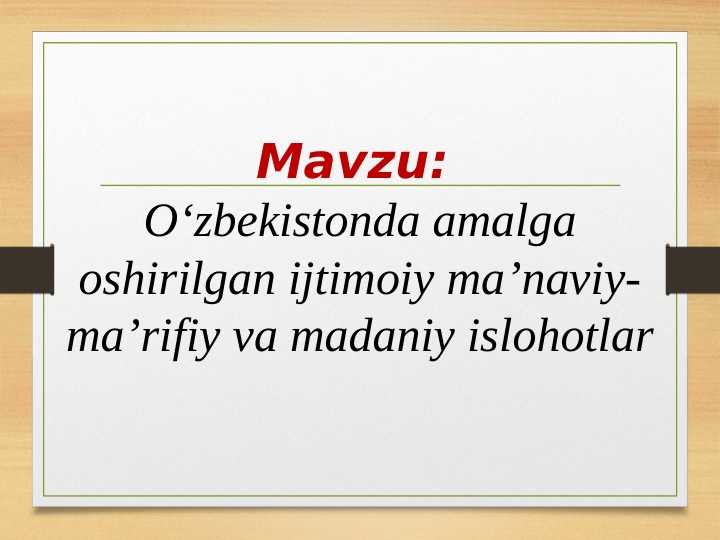 Mavzu:

O‘zbekistonda amalga oshirilgan ijtimoiy ma’naviy-ma’rifiy va madaniy islohotlar